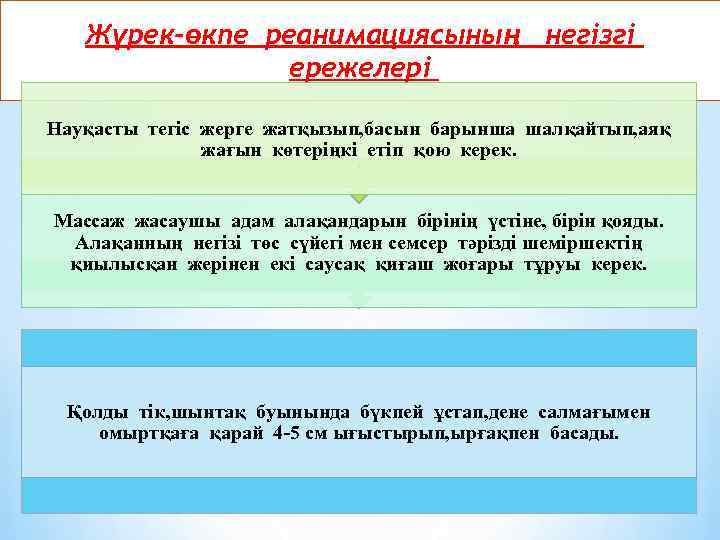 Жүрек-өкпе реанимациясының негізгі ережелері

Науқасты тегіс жерге жатқызып,басын барынша шалқайтып,аяқ жағын көтеріңкі етіп қою керек.

Массаж жасаушы адам алақандарын бірінің үстіне, бірін қояды. Алақанның негізі төс сүйегі мен семсер тәрізді шеміршектің қиылысқан жерінен екі саусақ қиғаш жоғары тұруы керек.

Қолды тік,шынтақ буынында бүкпей ұстап,дене салмағымен омыртқаға қарай 4-5 см ығыстырып,ырғақпен басады.